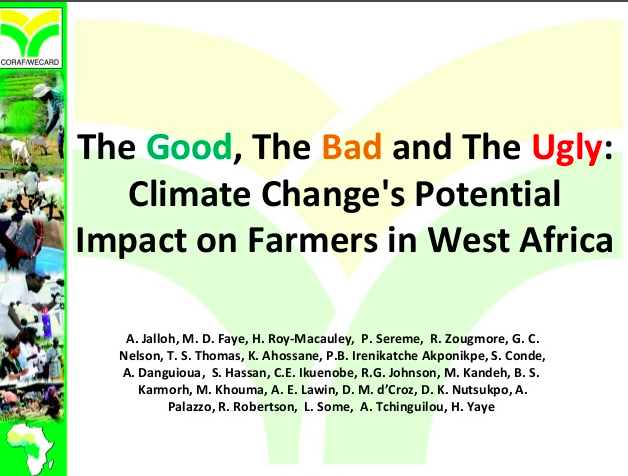 CORAF/WECARD

The Good, The Bad and The Ugly: Climate Change's Potential Impact on Farmers in West Africa

A. Jalloh, M. D. Faye, H. Roy-Macauley, P. Sereme, R. Zougmore, G. C. Nelson, T. S. Thomas, K. Ahossane, P.B. Irenikatche Akponikpe, S. Conde, A. Danguioua, S. Hassan, C.E. Ikuenobe, R.G. Johnson, M. Kandeh, B. S. Karmorh, M. Khouma, A. E. Lawin, D. M. d'Croz, D. K. Nutsukpo, A. Palazzo, R. Robertson, L. Some, A. Tchinguilou, H. Yaye